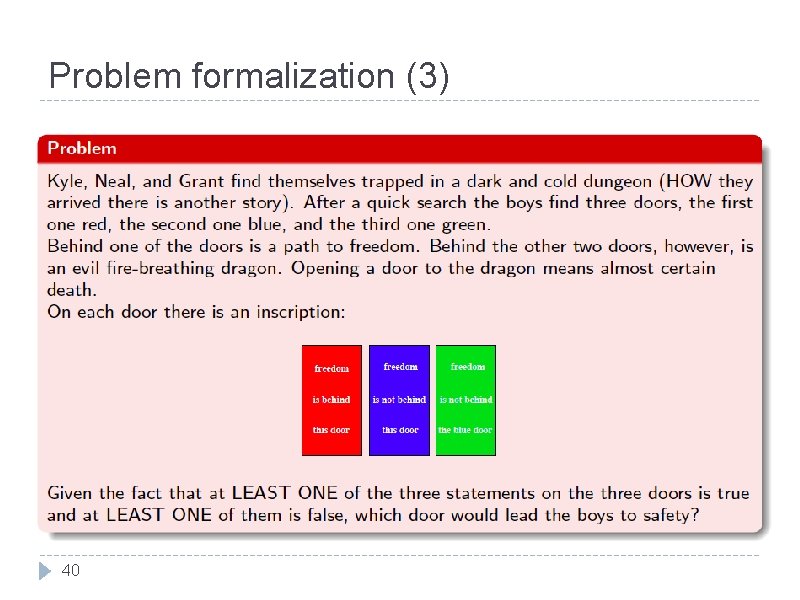 Problem formalization (3)

Problem

Kyle, Neal, and Grant find themselves trapped in a dark and cold dungeon (HOW they arrived there is another story). After a quick search the boys find three doors, the first one red, the second one blue, and the third one green.
Behind one of the doors is a path to freedom. Behind the other two doors, however, is an evil fire-breathing dragon. Opening a door to the dragon means almost certain death.
On each door there is an inscription:

freedom is behind this door

freedom is not behind this door

freedom is not behind the blue door

Given the fact that at LEAST ONE of the three statements on the three doors is true and at LEAST ONE of them is false, which door would lead the boys to safety?

40